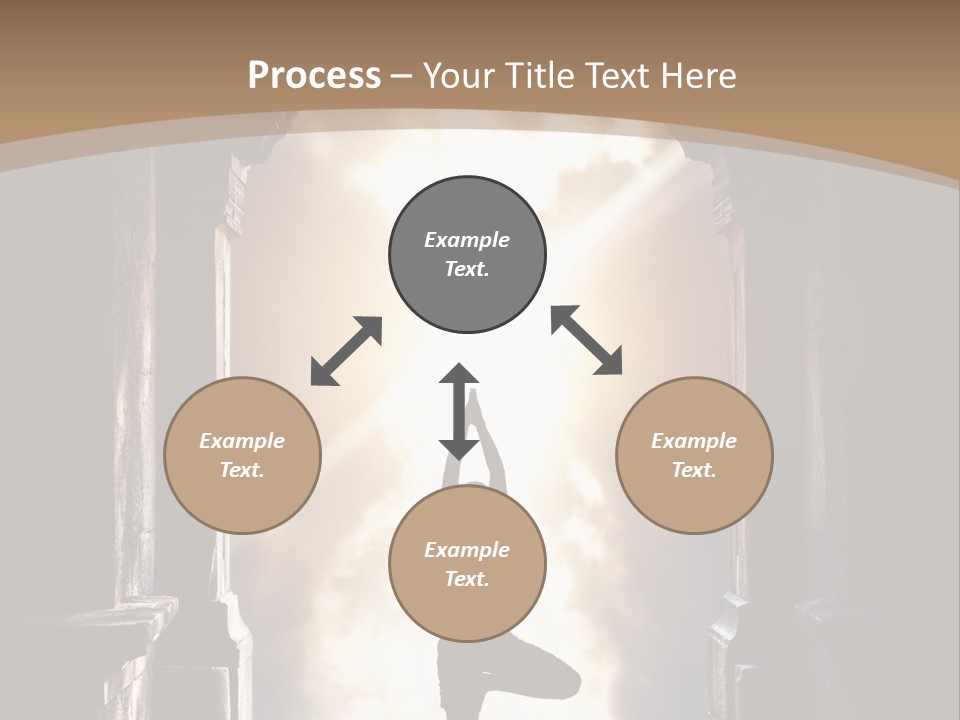 Process – Your Title Text Here

Example Text.

Example Text.

Example Text.

Example Text.